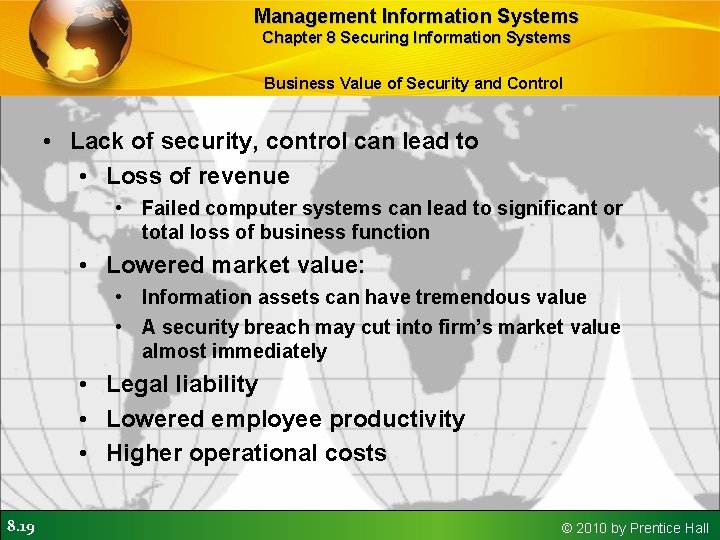 Management Information Systems
Chapter 8 Securing Information Systems

Business Value of Security and Control

• Lack of security, control can lead to
  • Loss of revenue
    • Failed computer systems can lead to significant or total loss of business function
  • Lowered market value:
    • Information assets can have tremendous value
    • A security breach may cut into firm's market value almost immediately
  • Legal liability
  • Lowered employee productivity
  • Higher operational costs

8.19

© 2010 by Prentice Hall